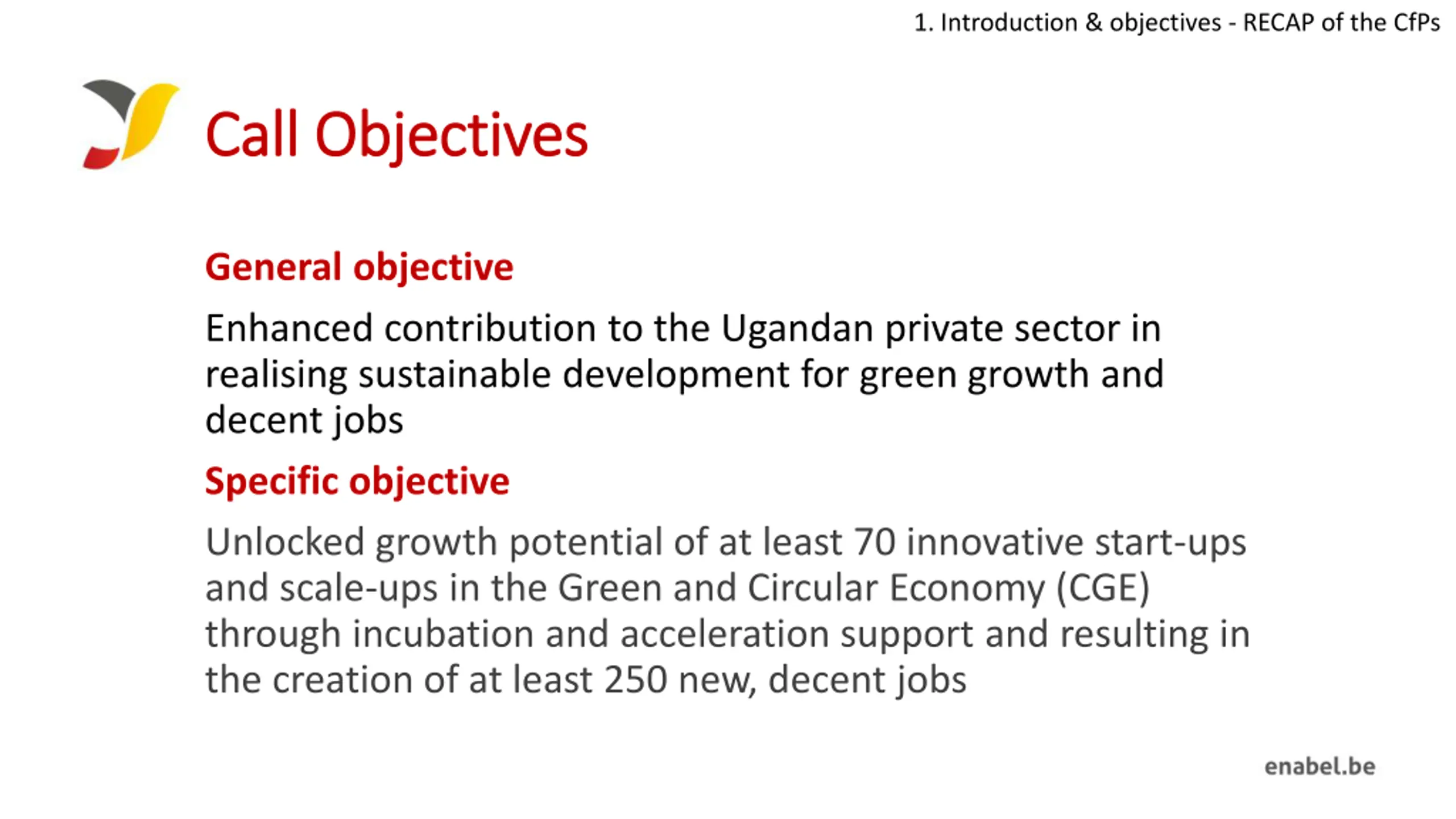 1. Introduction & objectives - RECAP of the CfPs

Call Objectives

General objective

Enhanced contribution to the Ugandan private sector in realising sustainable development for green growth and decent jobs

Specific objective

Unlocked growth potential of at least 70 innovative start-ups and scale-ups in the Green and Circular Economy (CGE) through incubation and acceleration support and resulting in the creation of at least 250 new, decent jobs

enabel.be